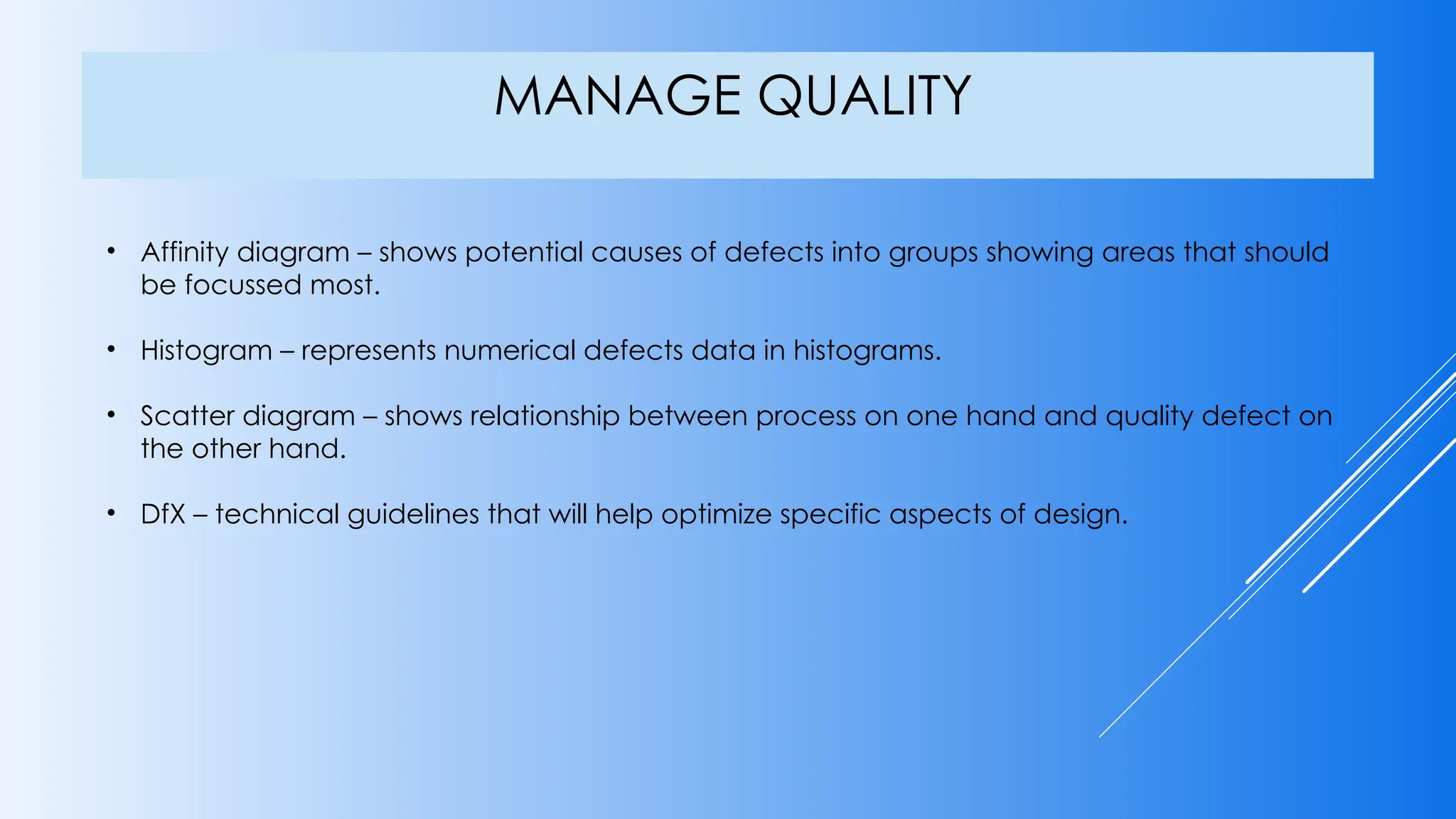 MANAGE QUALITY

• Affinity diagram – shows potential causes of defects into groups showing areas that should be focussed most.

• Histogram – represents numerical defects data in histograms.

• Scatter diagram – shows relationship between process on one hand and quality defect on the other hand.

• DfX – technical guidelines that will help optimize specific aspects of design.